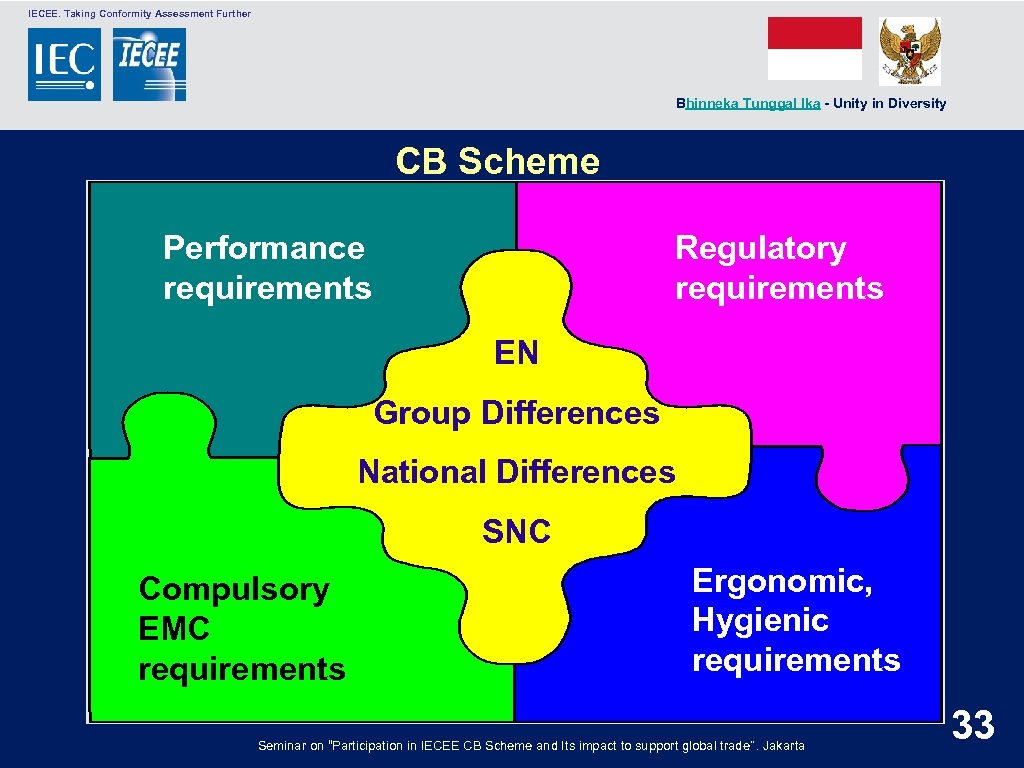 IECEE. Taking Conformity Assessment Further

IEC IECEE

Bhinneka Tunggal Ika - Unity in Diversity

CB Scheme

Performance requirements

Regulatory requirements

EN

Group Differences

National Differences

SNC

Compulsory EMC requirements

Ergonomic, Hygienic requirements

Seminar on "Participation in IECEE CB Scheme and Its impact to support global trade". Jakarta

33